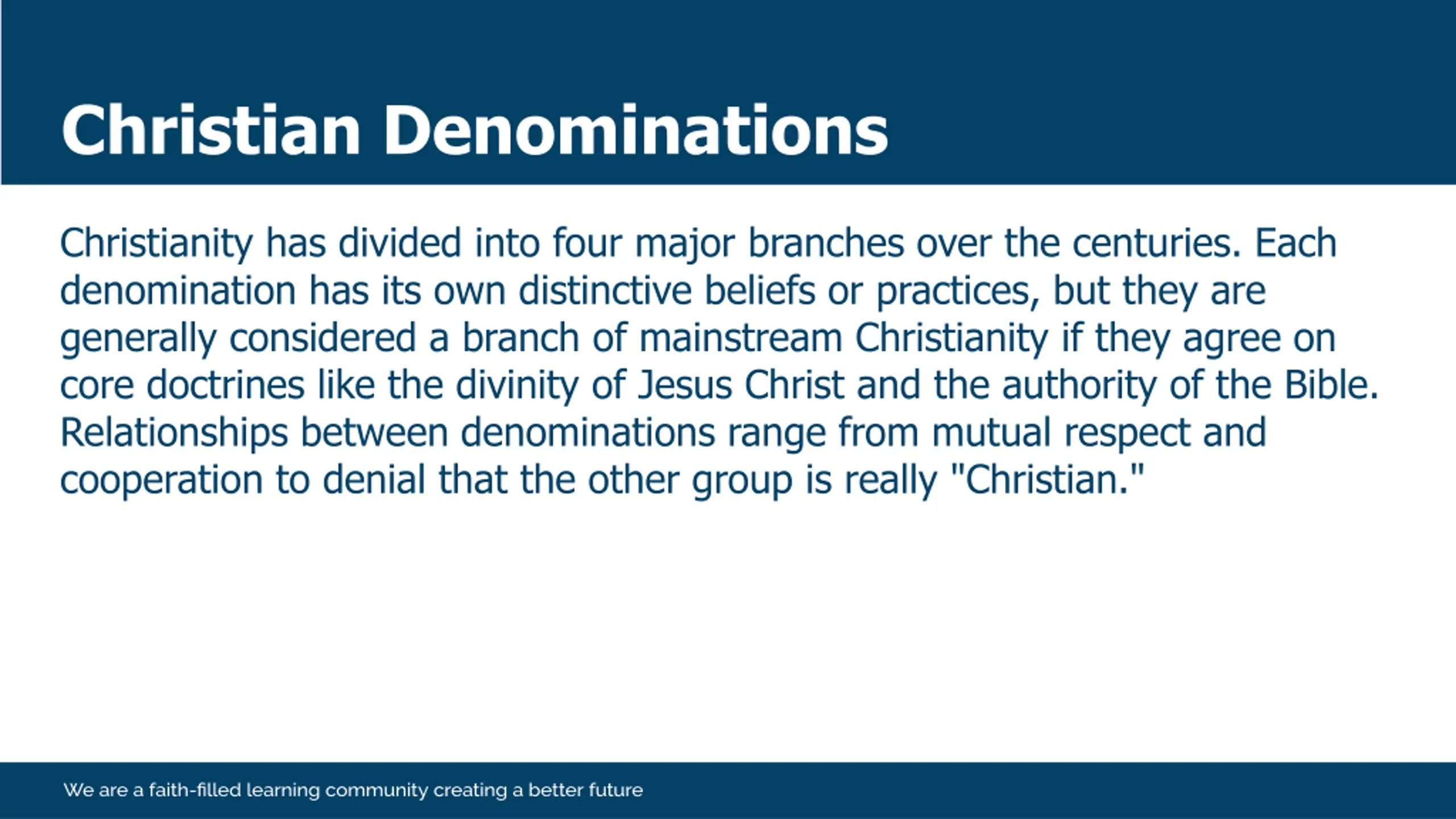 Christian Denominations

Christianity has divided into four major branches over the centuries. Each denomination has its own distinctive beliefs or practices, but they are generally considered a branch of mainstream Christianity if they agree on core doctrines like the divinity of Jesus Christ and the authority of the Bible. Relationships between denominations range from mutual respect and cooperation to denial that the other group is really "Christian."

We are a faith-filled learning community creating a better future